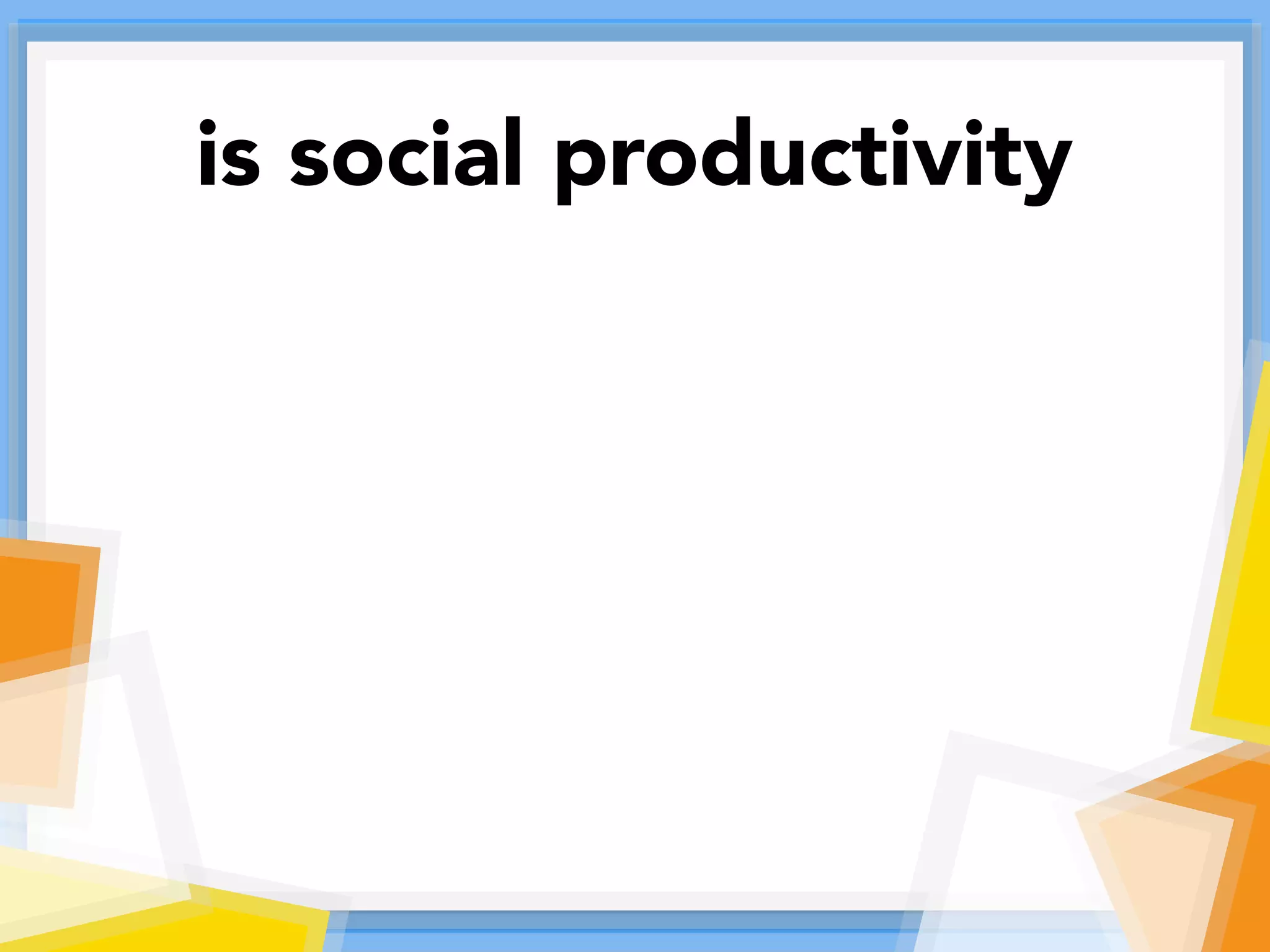 is social productivity